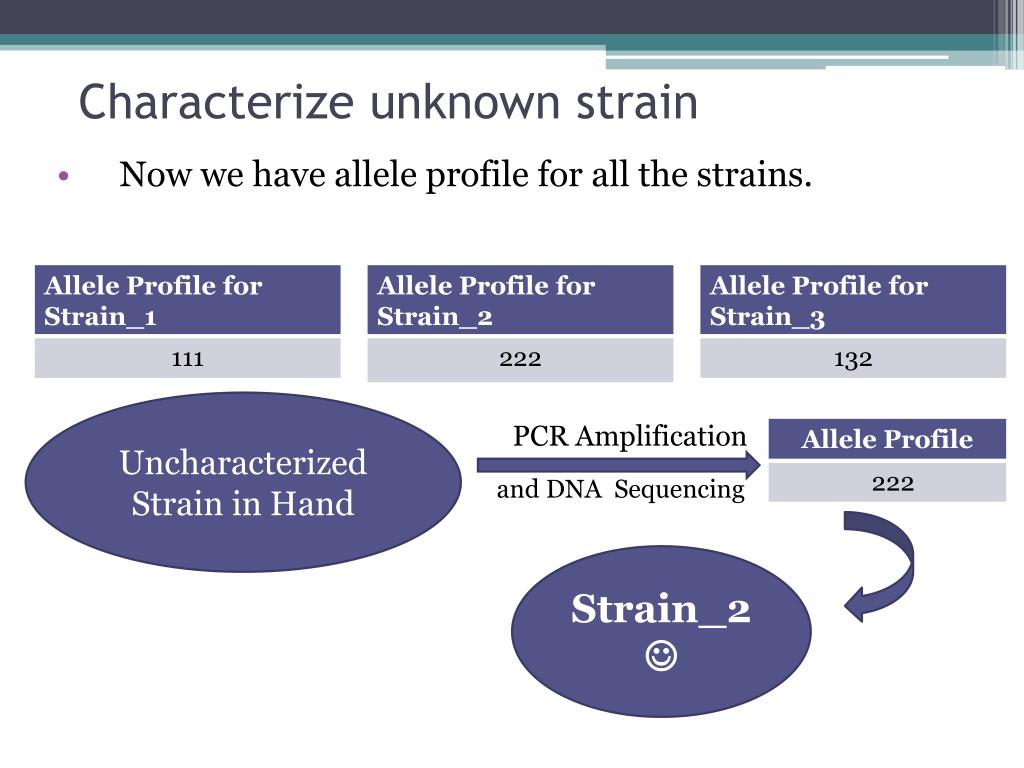 Characterize unknown strain

• Now we have allele profile for all the strains.

| Allele Profile for Strain_1 |
|---|
| 111 |

| Allele Profile for Strain_2 |
|---|
| 222 |

| Allele Profile for Strain_3 |
|---|
| 132 |

Uncharacterized Strain in Hand

PCR Amplification and DNA Sequencing

| Allele Profile |
|---|
| 222 |

Strain_2 ☺